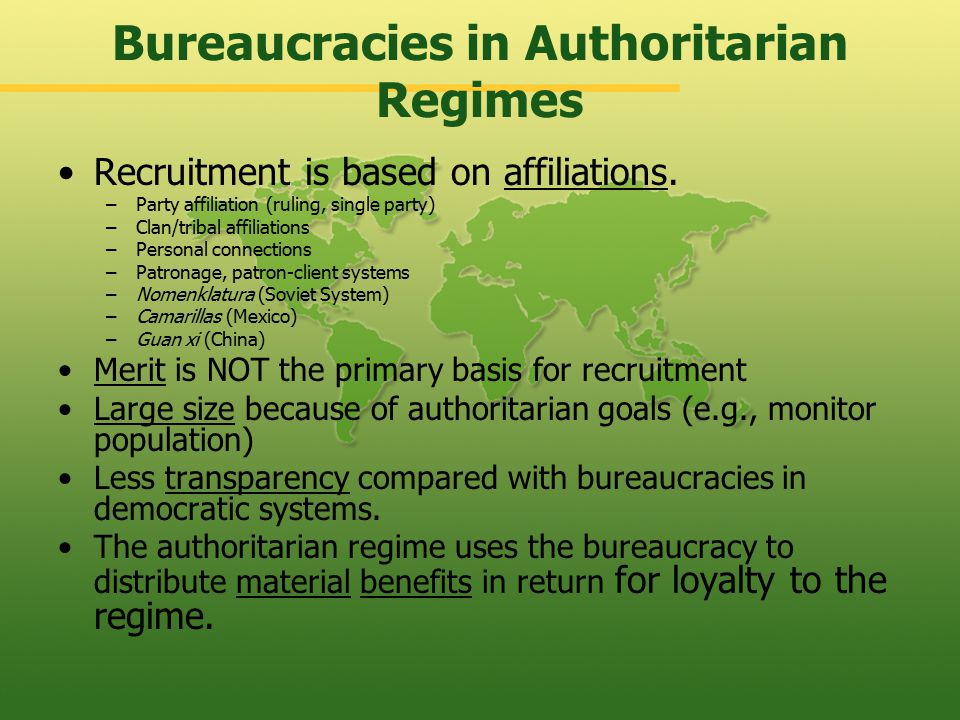 Bureaucracies in Authoritarian Regimes

• Recruitment is based on affiliations.
– Party affiliation (ruling, single party)
– Clan/tribal affiliations
– Personal connections
– Patronage, patron-client systems
– Nomenklatura (Soviet System)
– Camarillas (Mexico)
– Guan xi (China)
• Merit is NOT the primary basis for recruitment
• Large size because of authoritarian goals (e.g., monitor population)
• Less transparency compared with bureaucracies in democratic systems.
• The authoritarian regime uses the bureaucracy to distribute material benefits in return for loyalty to the regime.